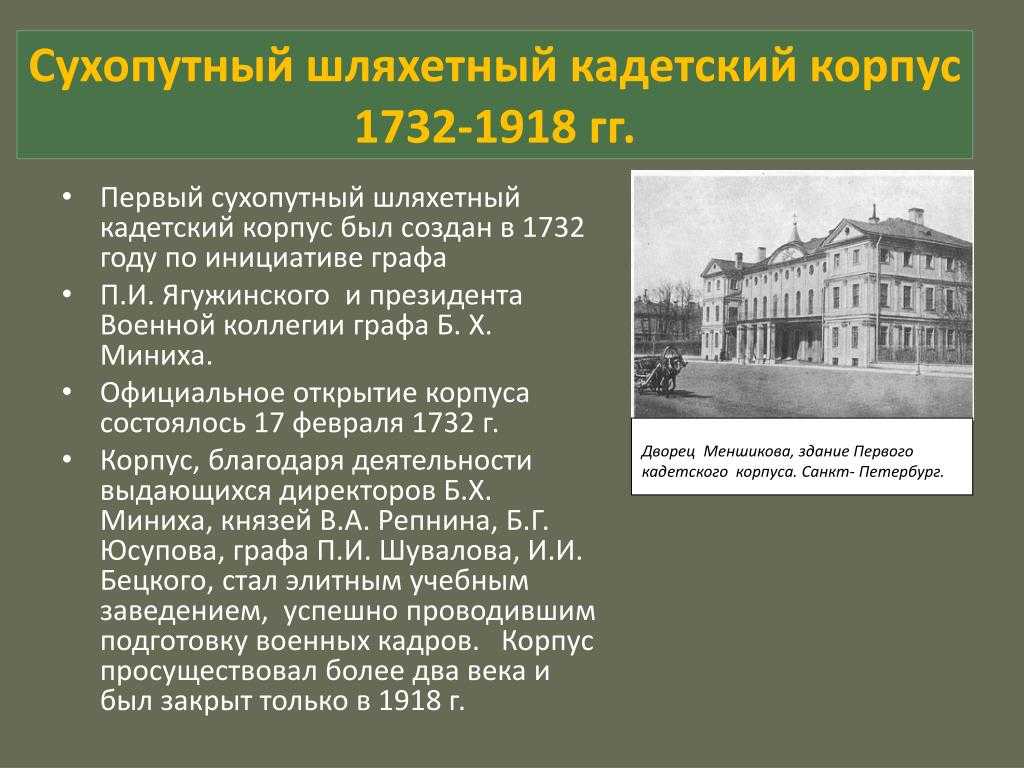 Сухопутный шляхетный кадетский корпус 1732-1918 гг.

• Первый сухопутный шляхетный кадетский корпус был создан в 1732 году по инициативе графа
• П.И. Ягужинского и президента Военной коллегии графа Б. Х. Миниха.
• Официальное открытие корпуса состоялось 17 февраля 1732 г.
• Корпус, благодаря деятельности выдающихся директоров Б.Х. Миниха, князей В.А. Репнина, Б.Г. Юсупова, графа П.И. Шувалова, И.И. Бецкого, стал элитным учебным заведением, успешно проводившим подготовку военных кадров. Корпус просуществовал более два века и был закрыт только в 1918 г.

Дворец Меншикова, здание Первого кадетского корпуса. Санкт- Петербург.